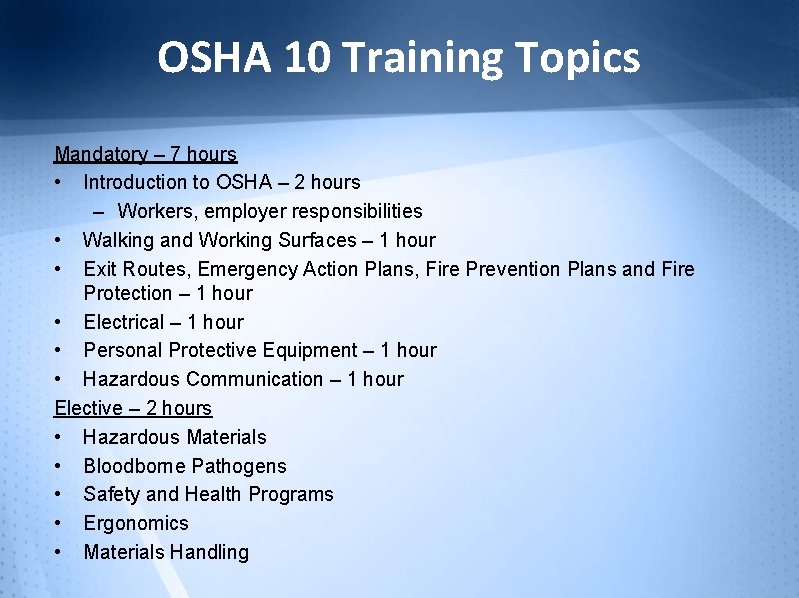 OSHA 10 Training Topics

Mandatory – 7 hours
• Introduction to OSHA – 2 hours
  – Workers, employer responsibilities
• Walking and Working Surfaces – 1 hour
• Exit Routes, Emergency Action Plans, Fire Prevention Plans and Fire Protection – 1 hour
• Electrical – 1 hour
• Personal Protective Equipment – 1 hour
• Hazardous Communication – 1 hour

Elective – 2 hours
• Hazardous Materials
• Bloodborne Pathogens
• Safety and Health Programs
• Ergonomics
• Materials Handling